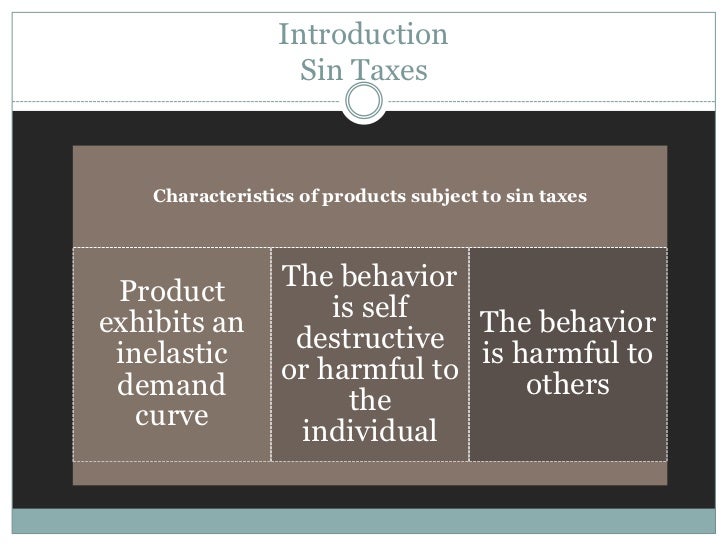 Introduction
Sin Taxes

Characteristics of products subject to sin taxes

Product exhibits an inelastic demand curve

The behavior is self destructive or harmful to the individual

The behavior is harmful to others